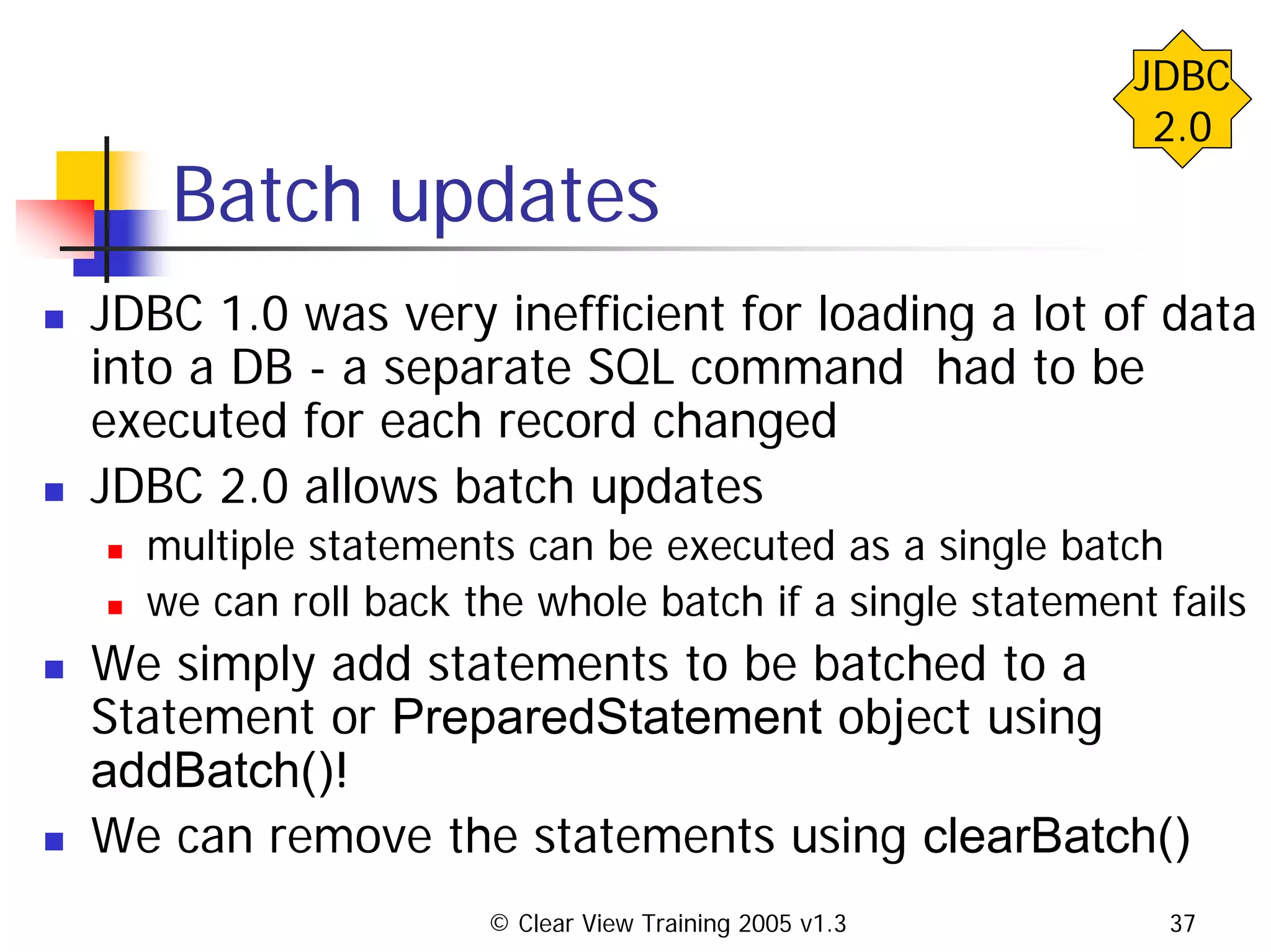 JDBC 2.0

Batch updates

- JDBC 1.0 was very inefficient for loading a lot of data into a DB - a separate SQL command had to be executed for each record changed
- JDBC 2.0 allows batch updates
  - multiple statements can be executed as a single batch
  - we can roll back the whole batch if a single statement fails
- We simply add statements to be batched to a Statement or PreparedStatement object using addBatch()!
- We can remove the statements using clearBatch()

© Clear View Training 2005 v1.3

37